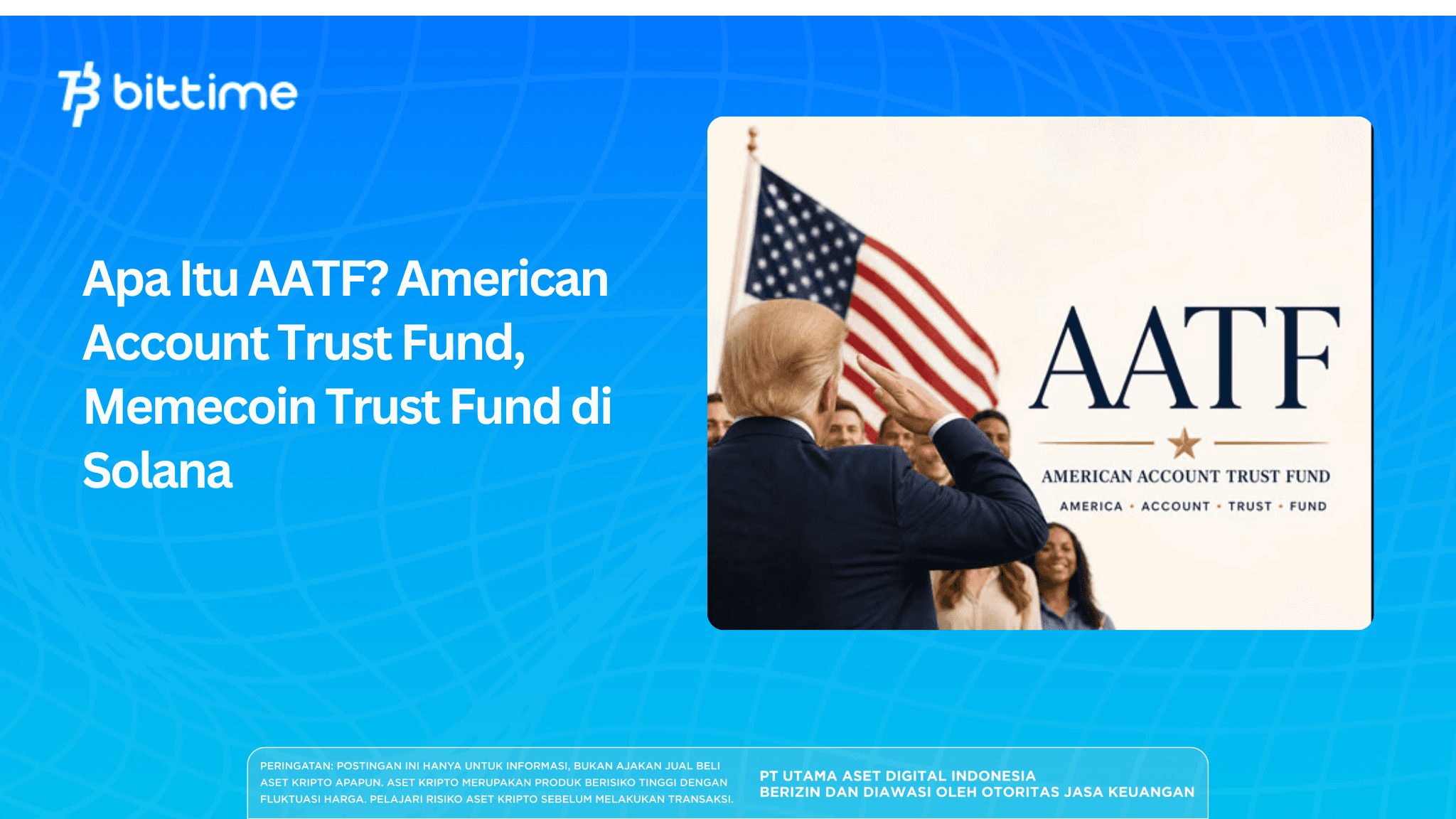 bittime

Apa Itu AATF? American Account Trust Fund, Memecoin Trust Fund di Solana

AATF

AMERICAN ACCOUNT TRUST FUND

AMERICA • ACCOUNT • TRUST • FUND

PERINGATAN: POSTINGAN INI HANYA UNTUK INFORMASI, BUKAN AJAKAN JUAL BELI ASET KRIPTO APAPUN. ASET KRIPTO MERUPAKAN PRODUK BERISIKO TINGGI DENGAN FLUKTUASI HARGA. PELAJARI RISIKO ASET KRIPTO SEBELUM MELAKUKAN TRANSAKSI.

PT UTAMA ASET DIGITAL INDONESIA
BERIZIN DAN DIAWASI OLEH OTORITAS JASA KEUANGAN